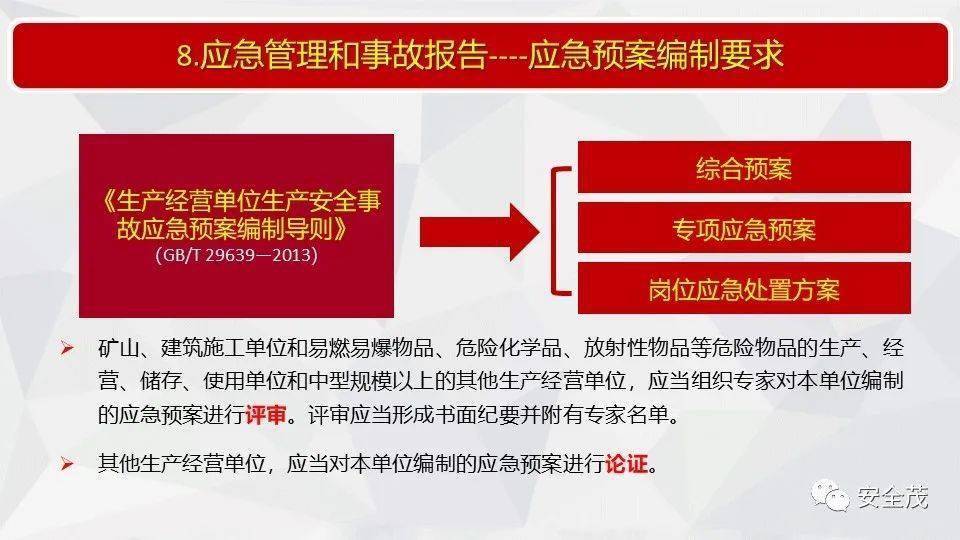 8.应急管理和事故报告----应急预案编制要求

《生产经营单位生产安全事故应急预案编制导则》
（GB/T 29639—2013）

综合预案

专项应急预案

岗位应急处置方案

➢ 矿山、建筑施工单位和易燃易爆物品、危险化学品、放射性物品等危险物品的生产、经营、储存、使用单位和中型规模以上的其他生产经营单位，应当组织专家对本单位编制的应急预案进行评审。评审应当形成书面纪要并附有专家名单。

➢ 其他生产经营单位，应当对本单位编制的应急预案进行论证。

安全茂